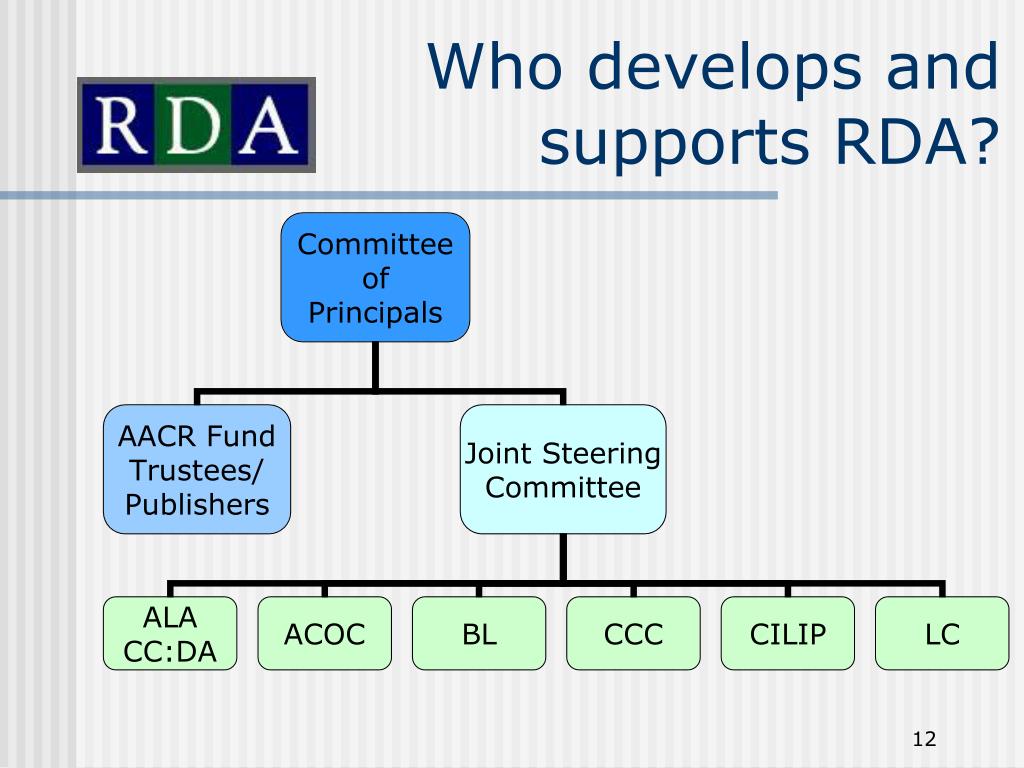 RDA

Who develops and supports RDA?

Committee of Principals

AACR Fund Trustees/ Publishers

Joint Steering Committee

ALA CC:DA

ACOC

BL

CCC

CILIP

LC

12